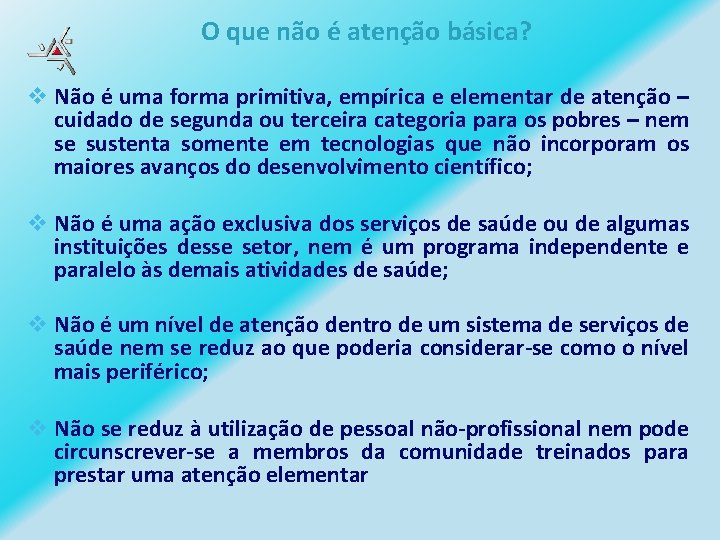 O que não é atenção básica?

❖ Não é uma forma primitiva, empírica e elementar de atenção – cuidado de segunda ou terceira categoria para os pobres – nem se sustenta somente em tecnologias que não incorporam os maiores avanços do desenvolvimento científico;

❖ Não é uma ação exclusiva dos serviços de saúde ou de algumas instituições desse setor, nem é um programa independente e paralelo às demais atividades de saúde;

❖ Não é um nível de atenção dentro de um sistema de serviços de saúde nem se reduz ao que poderia considerar-se como o nível mais periférico;

❖ Não se reduz à utilização de pessoal não-profissional nem pode circunscrever-se a membros da comunidade treinados para prestar uma atenção elementar